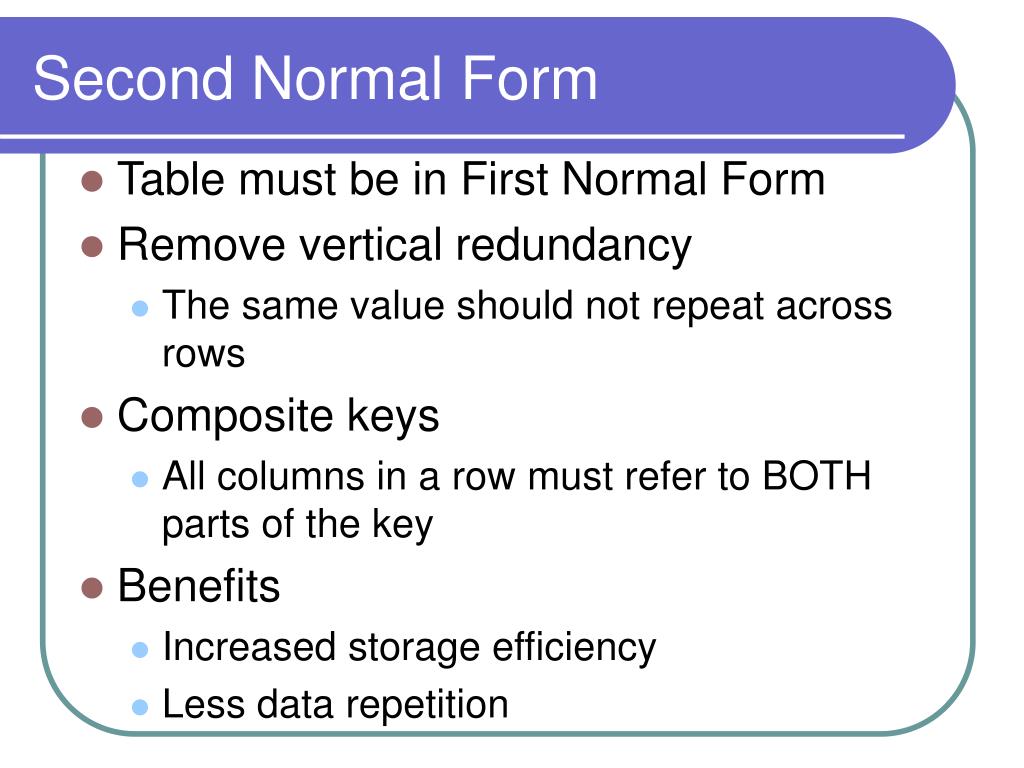 Second Normal Form

- Table must be in First Normal Form
- Remove vertical redundancy
  - The same value should not repeat across rows
- Composite keys
  - All columns in a row must refer to BOTH parts of the key
- Benefits
  - Increased storage efficiency
  - Less data repetition